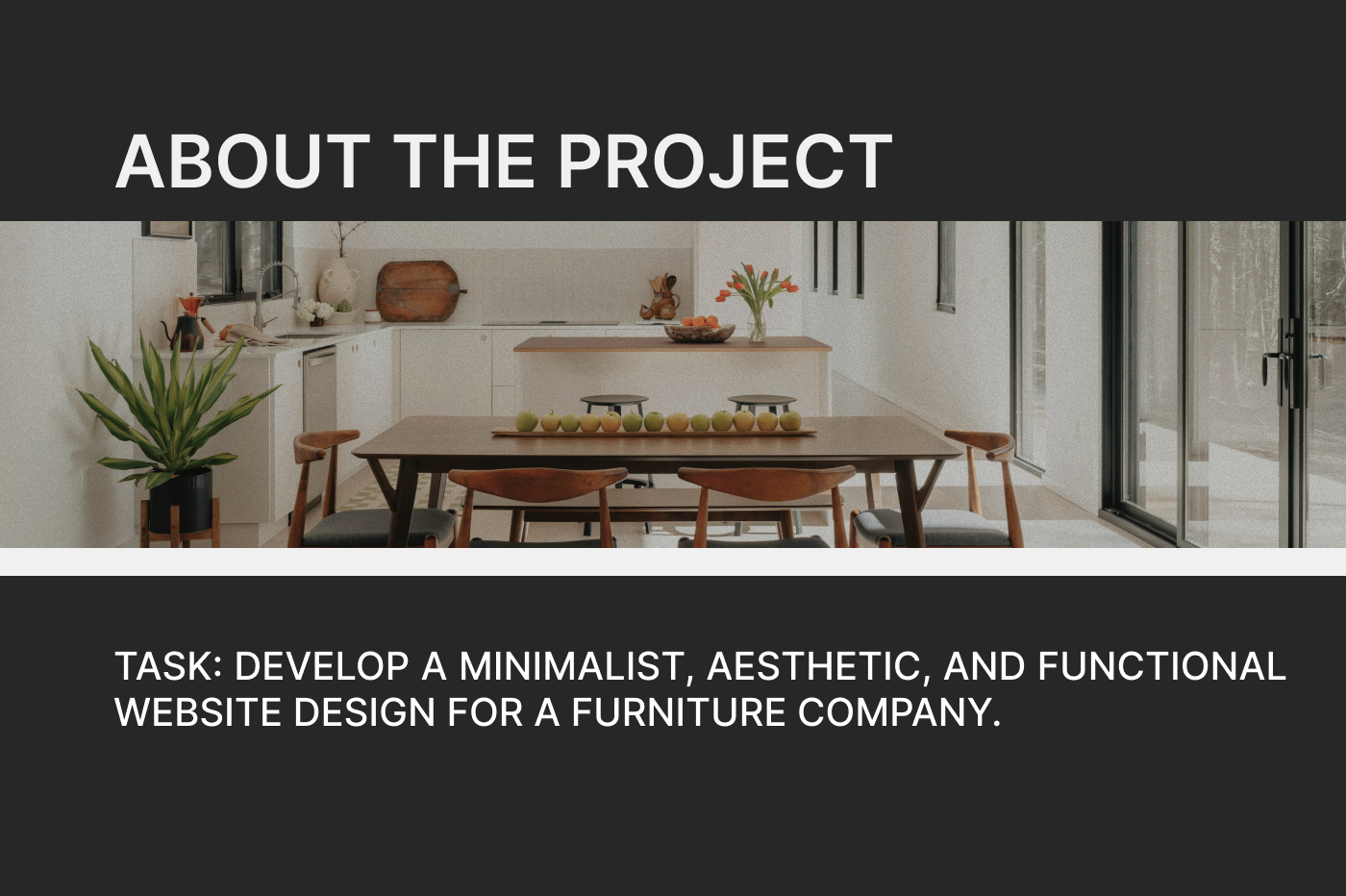 ABOUT THE PROJECT

TASK: DEVELOP A MINIMALIST, AESTHETIC, AND FUNCTIONAL WEBSITE DESIGN FOR A FURNITURE COMPANY.